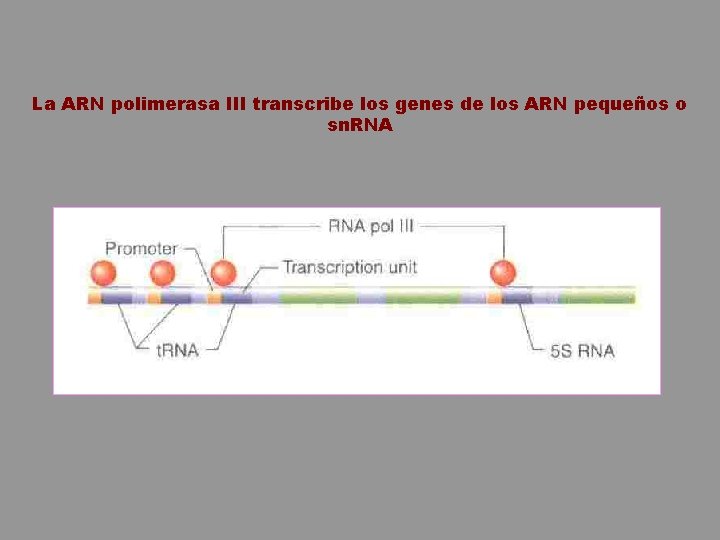 La ARN polimerasa III transcribe los genes de los ARN pequeños o snRNA

RNA pol III

Promoter

Transcription unit

tRNA

5S RNA